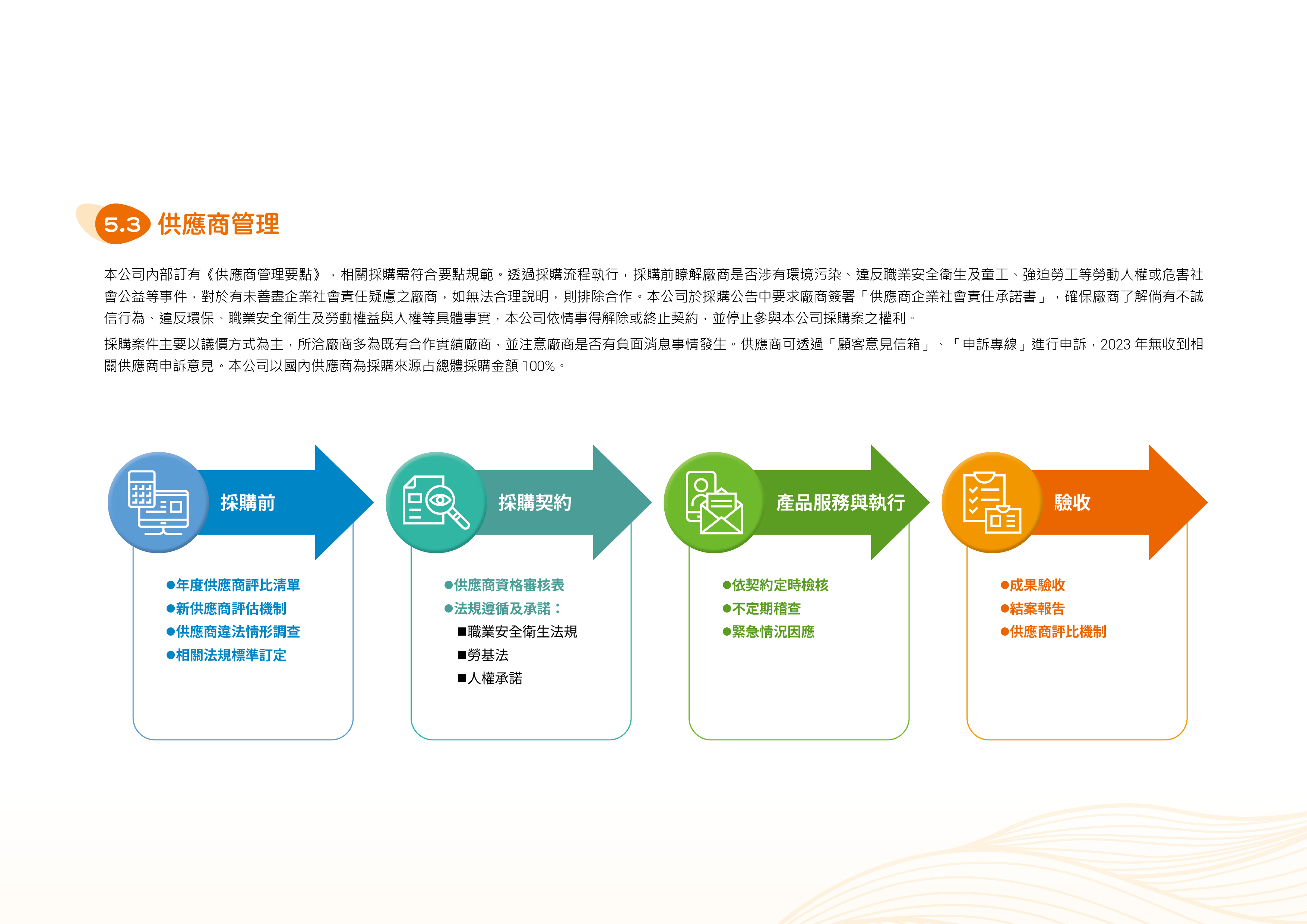 5.3 供應商管理

本公司內部訂有《供應商管理要點》，相關採購需符合要點規範。透過採購流程執行，採購前瞭解廠商是否涉有環境污染、違反職業安全衛生及童工、強迫勞工等勞動人權或危害社會公益等事件，對於有未善盡企業社會責任疑慮之廠商，如無法合理說明，則排除合作。本公司於採購公告中要求廠商簽署「供應商企業社會責任承諾書」，確保廠商了解倘有不誠信行為、違反環保、職業安全衛生及勞動權益與人權等具體事實，本公司依情事得解除或終止契約，並停止參與本公司採購案之權利。

採購案件主要以議價方式為主，所洽廠商多為既有合作實績廠商，並注意廠商是否有負面消息事情發生。供應商可透過「顧客意見信箱」、「申訴專線」進行申訴，2023 年無收到相關供應商申訴意見。本公司以國內供應商為採購來源占總體採購金額 100%。

採購前
●年度供應商評比清單
●新供應商評估機制
●供應商違法情形調查
●相關法規標準訂定

採購契約
●供應商資格審核表
●法規遵循及承諾：
■職業安全衛生法規
■勞基法
■人權承諾

產品服務與執行
●依契約定時檢核
●不定期稽查
●緊急情況因應

驗收
●成果驗收
●結案報告
●供應商評比機制